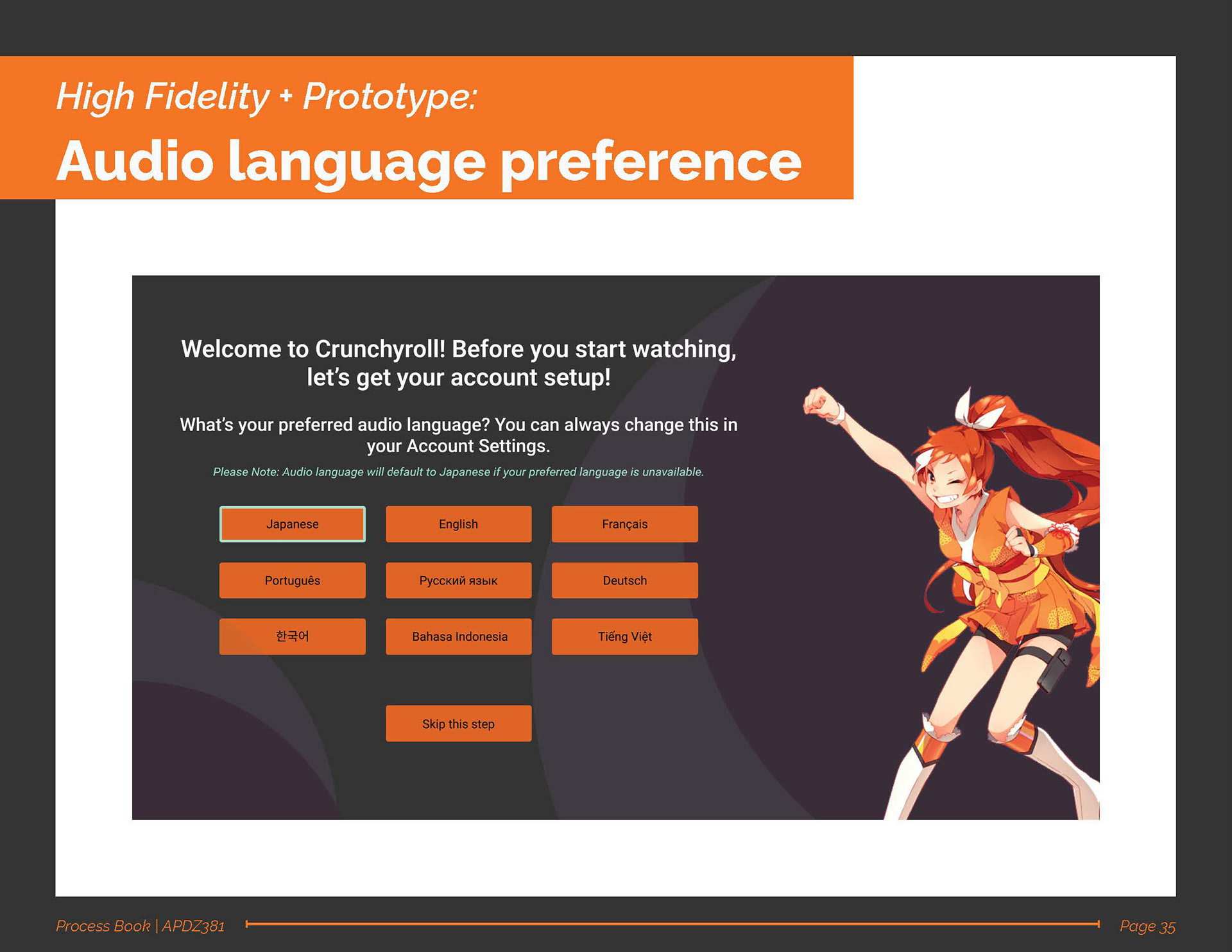 High Fidelity + Prototype:
Audio language preference

Welcome to Crunchyroll! Before you start watching, let's get your account setup!

What's your preferred audio language? You can always change this in your Account Settings.

Please Note: Audio language will default to Japanese if your preferred language is unavailable.

Japanese
English
Français
Português
Русский язык
Deutsch
한국어
Bahasa Indonesia
Tiếng Việt

Skip this step

Process Book | APDZ381
Page 35